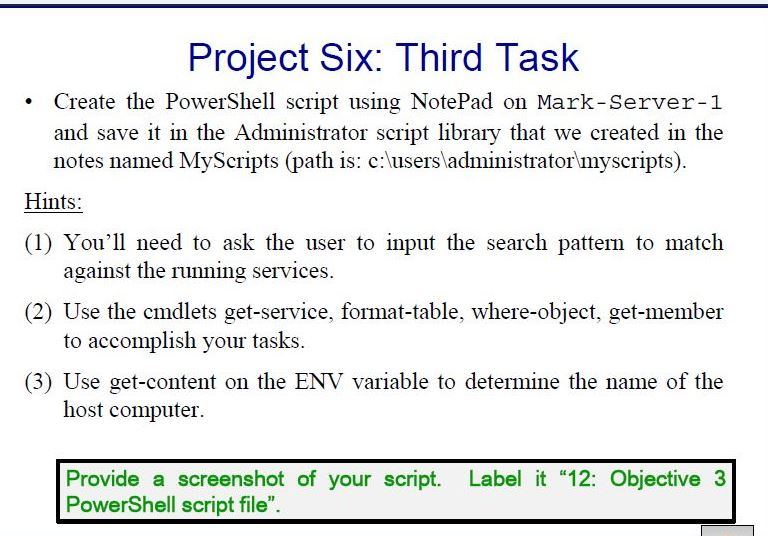 Project Six: Third Task

• Create the PowerShell script using NotePad on Mark-Server-1 and save it in the Administrator script library that we created in the notes named MyScripts (path is: c:\users\administrator\myscripts).

Hints:

(1) You'll need to ask the user to input the search pattern to match against the running services.

(2) Use the cmdlets get-service, format-table, where-object, get-member to accomplish your tasks.

(3) Use get-content on the ENV variable to determine the name of the host computer.

Provide a screenshot of your script. Label it "12: Objective 3 PowerShell script file".